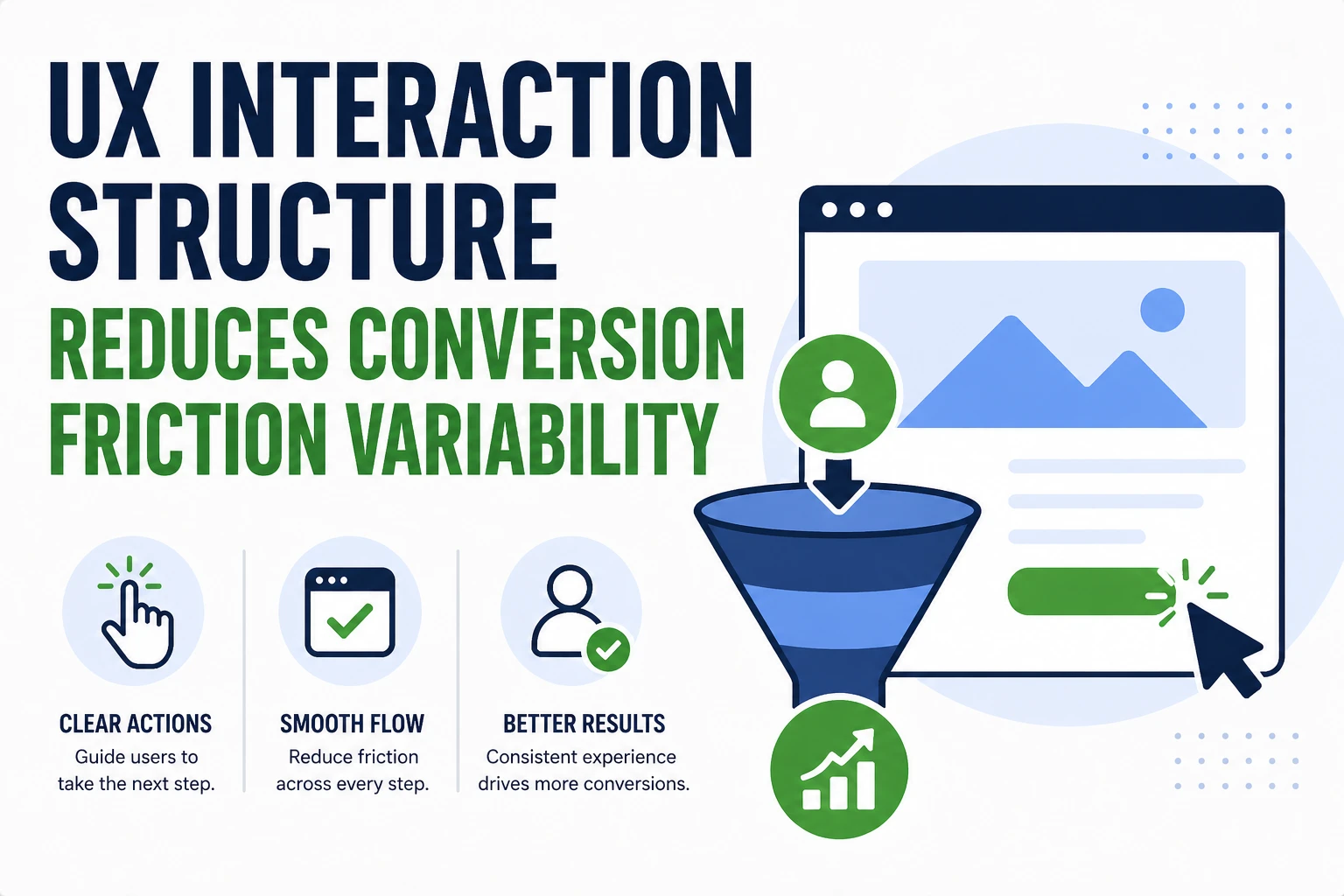 UX INTERACTION STRUCTURE
REDUCES CONVERSION FRICTION VARIABILITY

CLEAR ACTIONS
Guide users to take the next step.

SMOOTH FLOW
Reduce friction across every step.

BETTER RESULTS
Consistent experience drives more conversions.